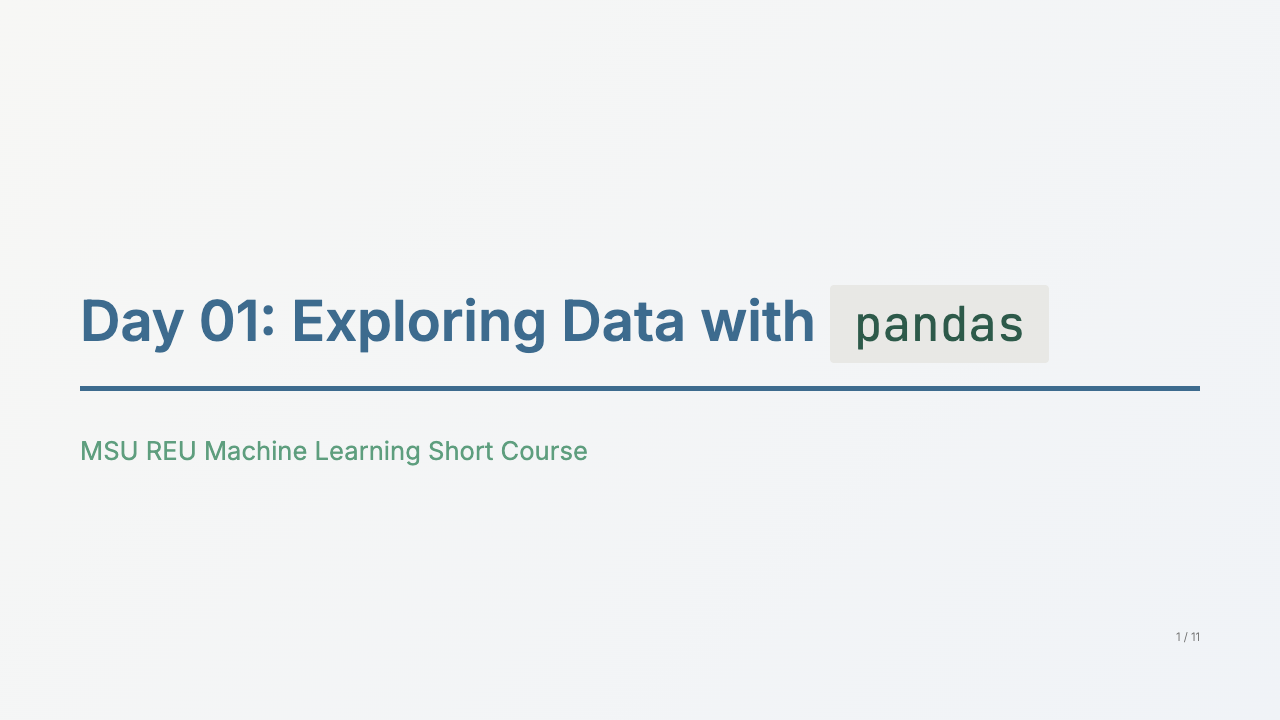 Day 01: Exploring Data with pandas

MSU REU Machine Learning Short Course

1 / 11